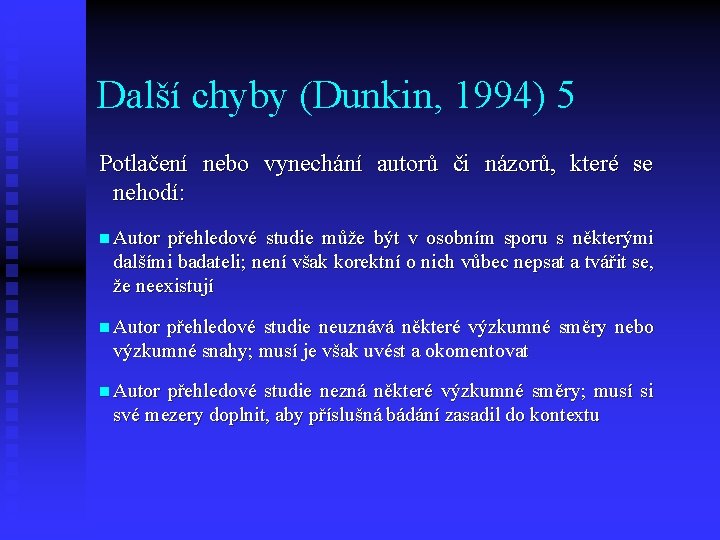 Další chyby (Dunkin, 1994) 5

Potlačení nebo vynechání autorů či názorů, které se nehodí:

Autor přehledové studie může být v osobním sporu s některými dalšími badateli; není však korektní o nich vůbec nepsat a tvářit se, že neexistují

Autor přehledové studie neuznává některé výzkumné směry nebo výzkumné snahy; musí je však uvést a okomentovat

Autor přehledové studie nezná některé výzkumné směry; musí si své mezery doplnit, aby příslušná bádání zasadil do kontextu